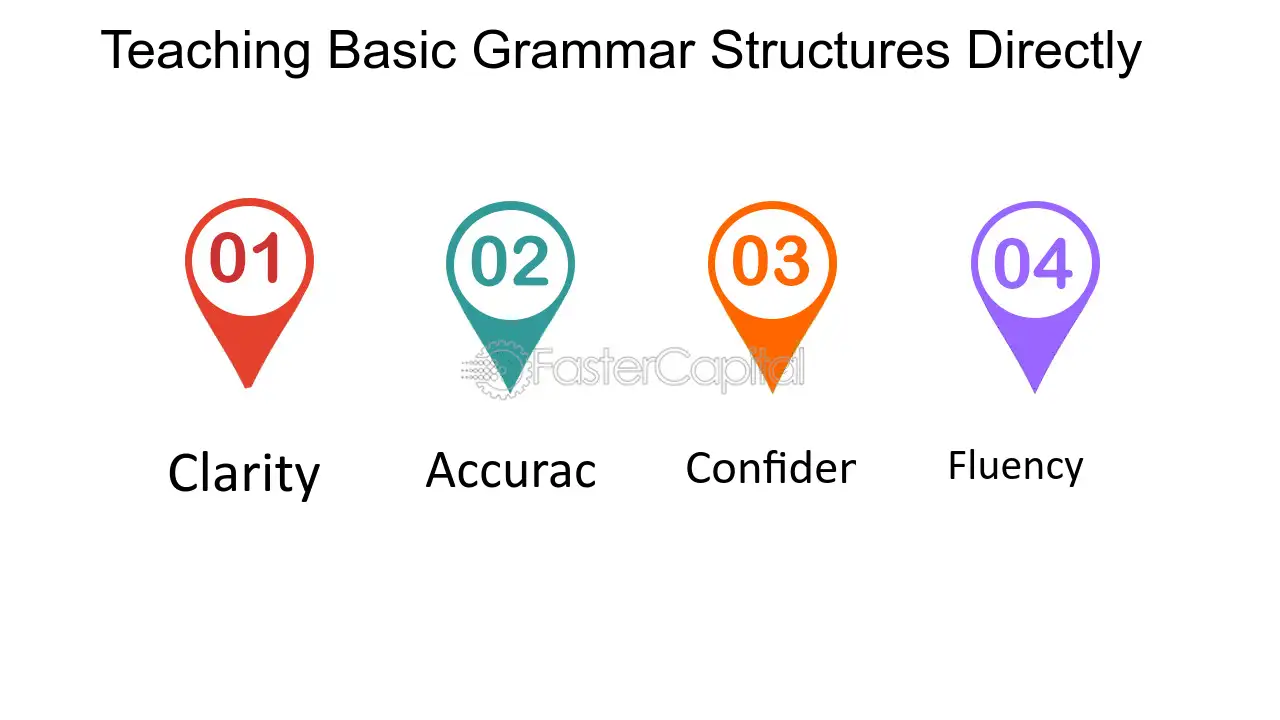 Teaching Basic Grammar Structures Directly

01

Clarity

02

Accurac

03

Confider

04

Fluency

FasterCapital